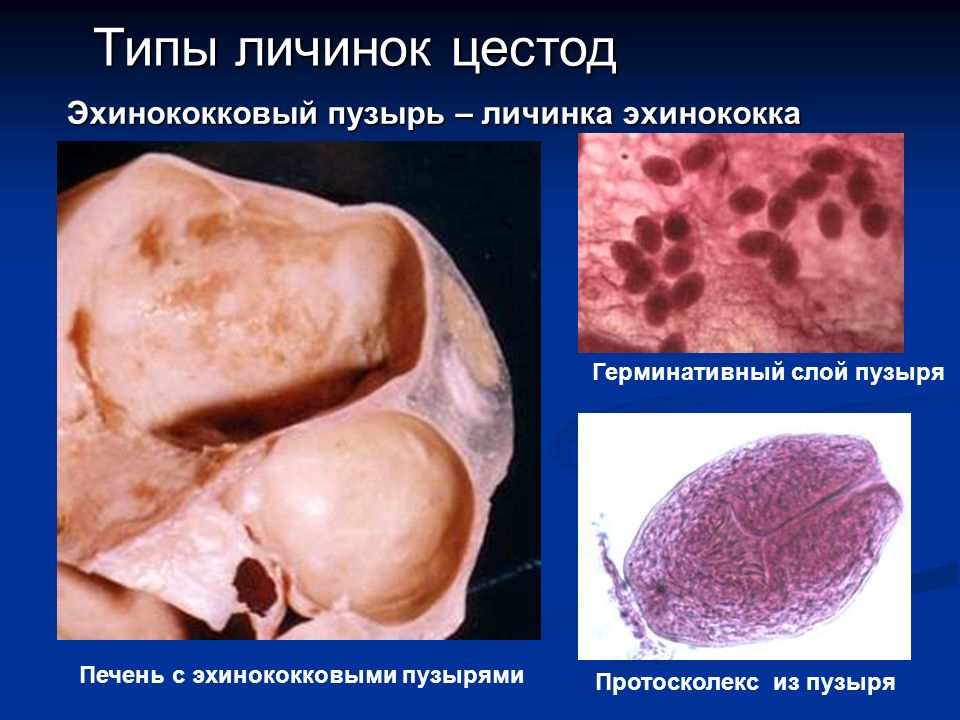 Типы личинок цестод

Эхинококковый пузырь – личинка эхинококка

Герминативный слой пузыря

Печень с эхинококковыми пузырями

Протосколекс из пузыря